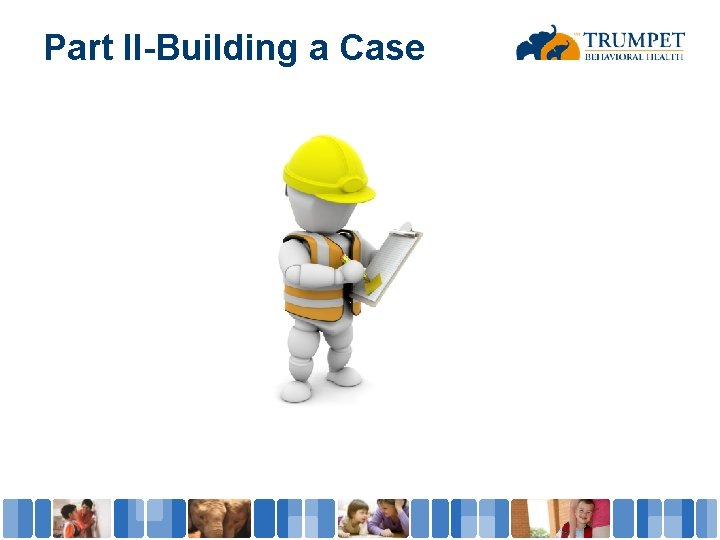 Part II-Building a Case

TRUMPET
BEHAVIORAL HEALTH